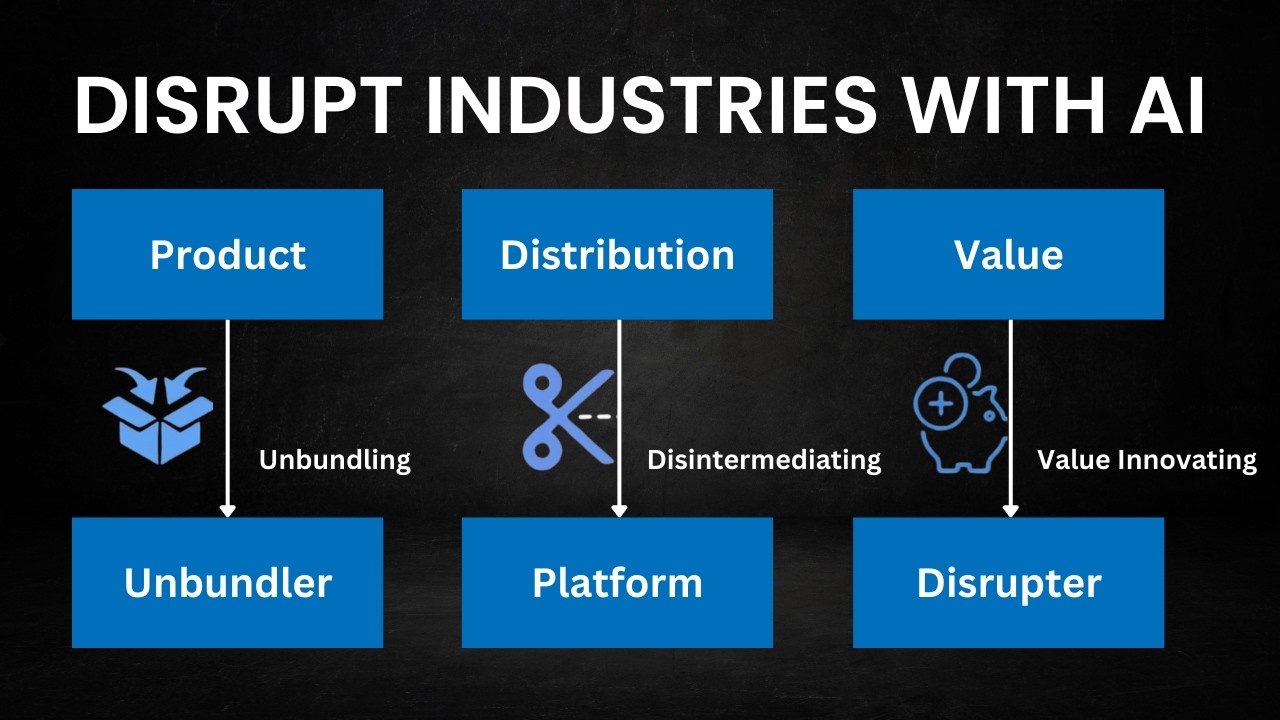 DISRUPT INDUSTRIES WITH AI

Product

Unbundling

Unbundler

Distribution

Disintermediating

Platform

Value

Value Innovating

Disrupter